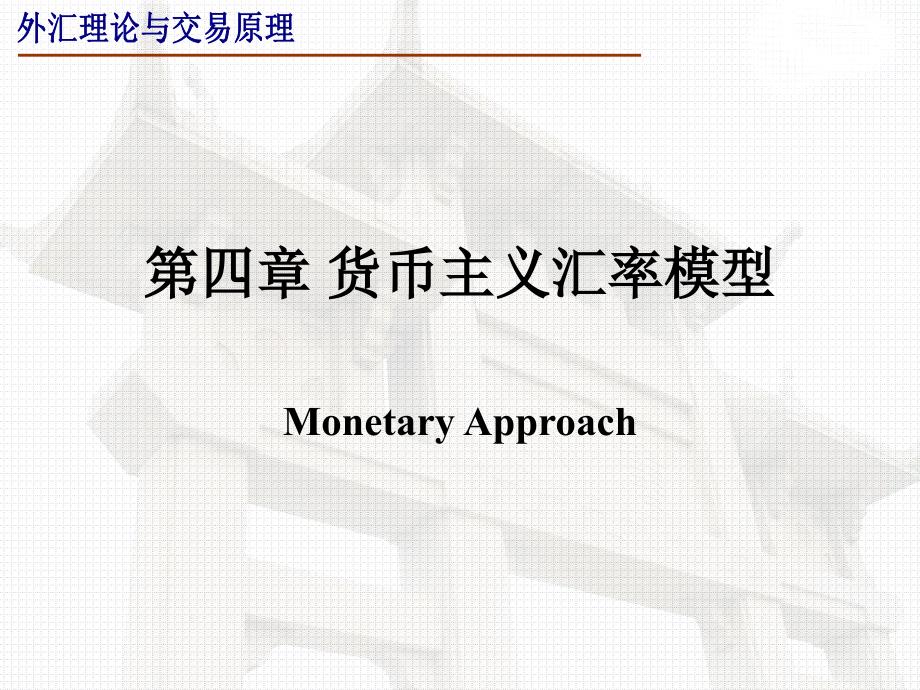 外汇理论与交易原理

第四章 货币主义汇率模型

Monetary Approach